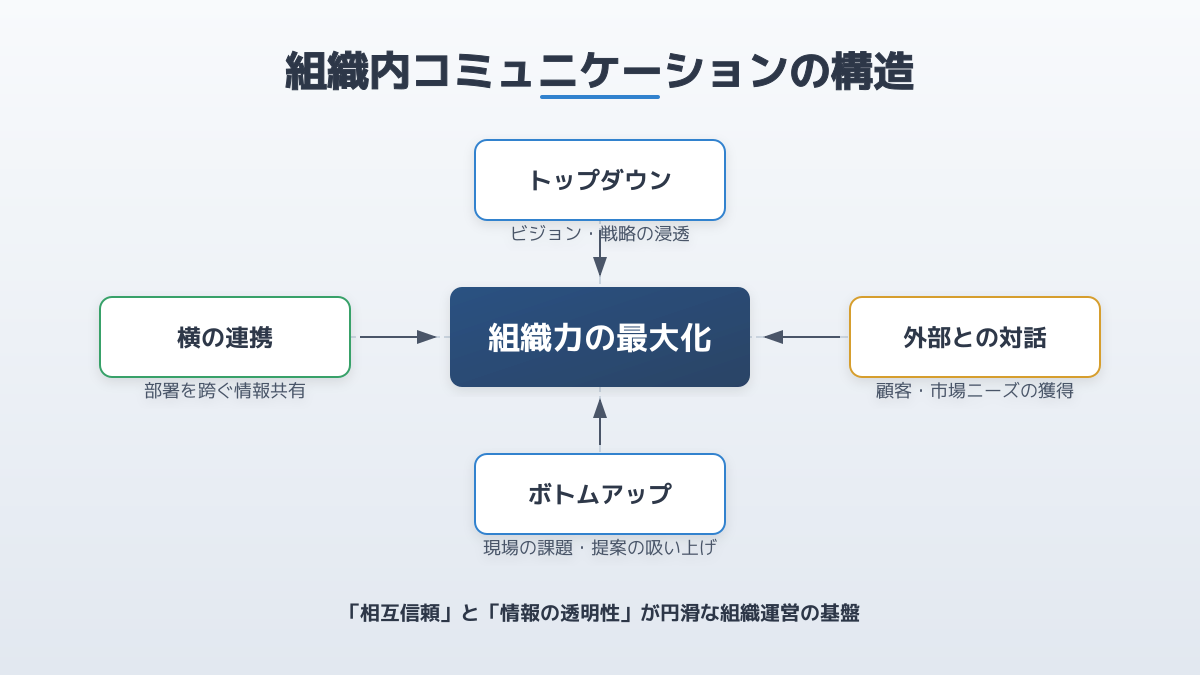 組織内コミュニケーションの構造

トップダウン
ビジョン・戦略の浸透

横の連携
部署を跨ぐ情報共有

組織力の最大化

外部との対話
顧客・市場ニーズの獲得

ボトムアップ
現場の課題・提案の吸い上げ

「相互信頼」と「情報の透明性」が円滑な組織運営の基盤